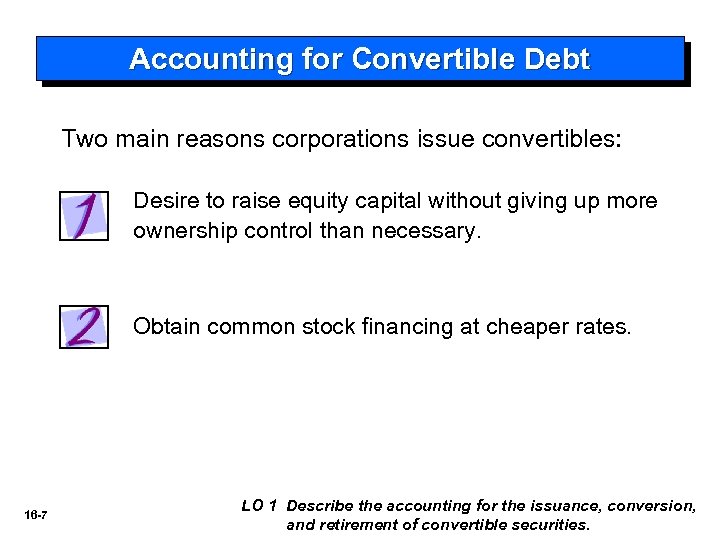 Accounting for Convertible Debt

Two main reasons corporations issue convertibles:

1

Desire to raise equity capital without giving up more ownership control than necessary.

2

Obtain common stock financing at cheaper rates.

16-7

LO 1 Describe the accounting for the issuance, conversion, and retirement of convertible securities.